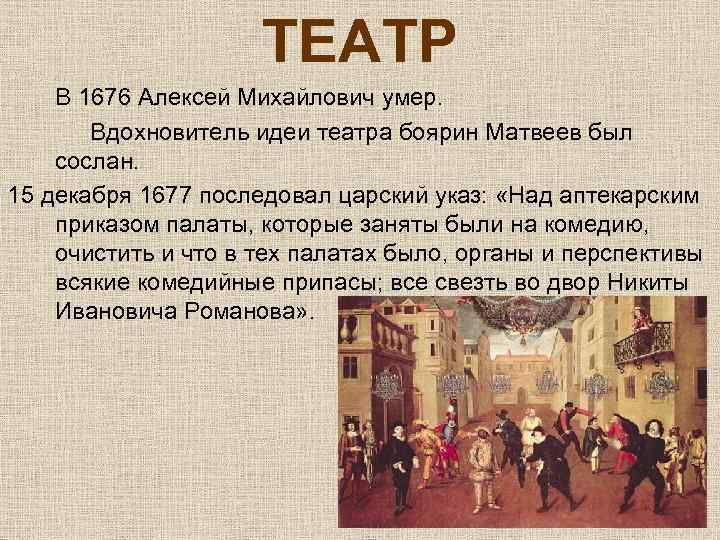 ТЕАТР

В 1676 Алексей Михайлович умер.

Вдохновитель идеи театра боярин Матвеев был сослан.

15 декабря 1677 последовал царский указ: «Над аптекарским приказом палаты, которые заняты были на комедию, очистить и что в тех палатах было, органы и перспективы всякие комедийные припасы; все свезть во двор Никиты Ивановича Романова».